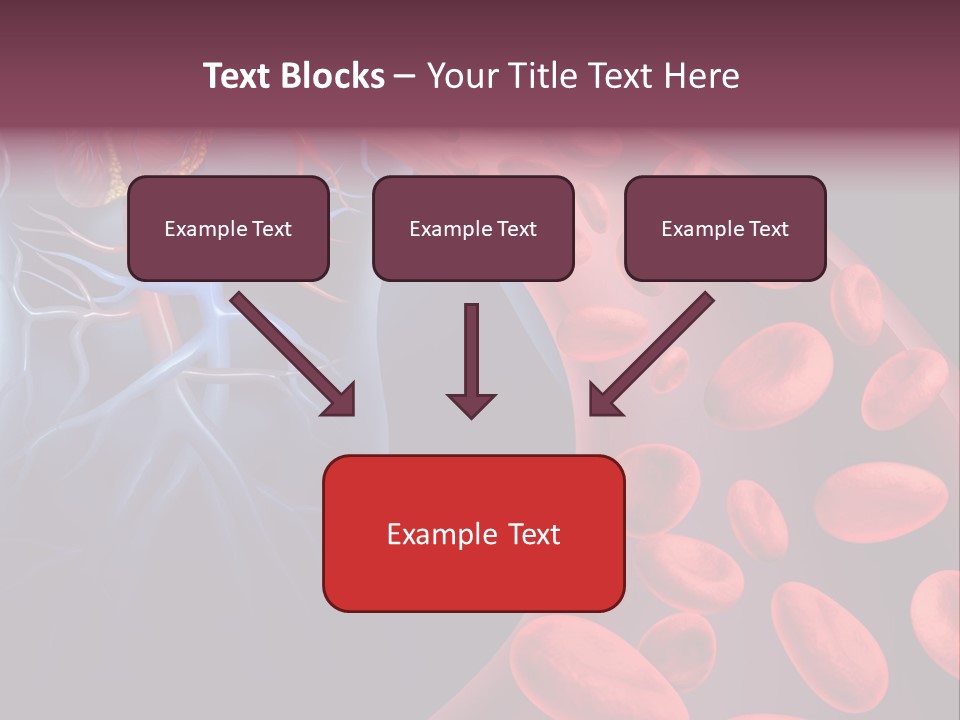 Text Blocks – Your Title Text Here

Example Text

Example Text

Example Text

Example Text